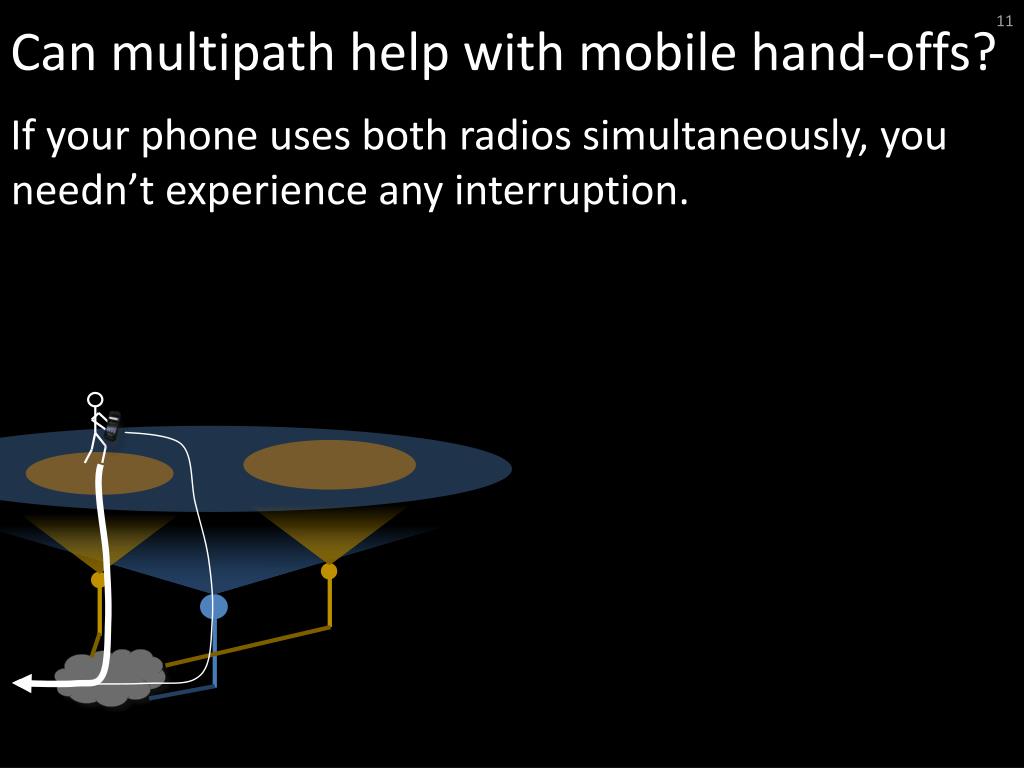 11

Can multipath help with mobile hand-offs?

If your phone uses both radios simultaneously, you needn’t experience any interruption.